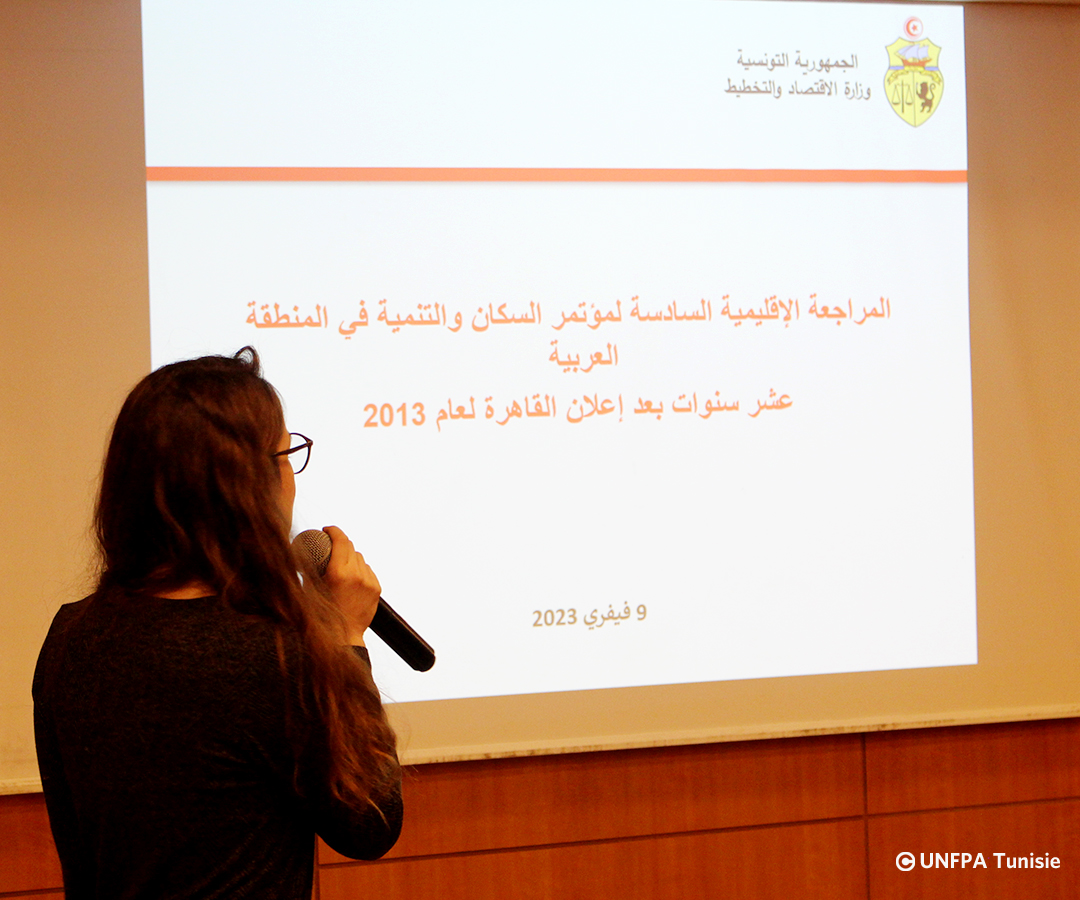 الجمهورية التونسية
وزارة الاقتصاد والتخطيط

المراجعة الإقليمية السادسة لمؤتمر السكان والتنمية في المنطقة العربية
عشر سنوات بعد إعلان القاهرة لعام 2013

9 فيفري 2023

© UNFPA Tunisie